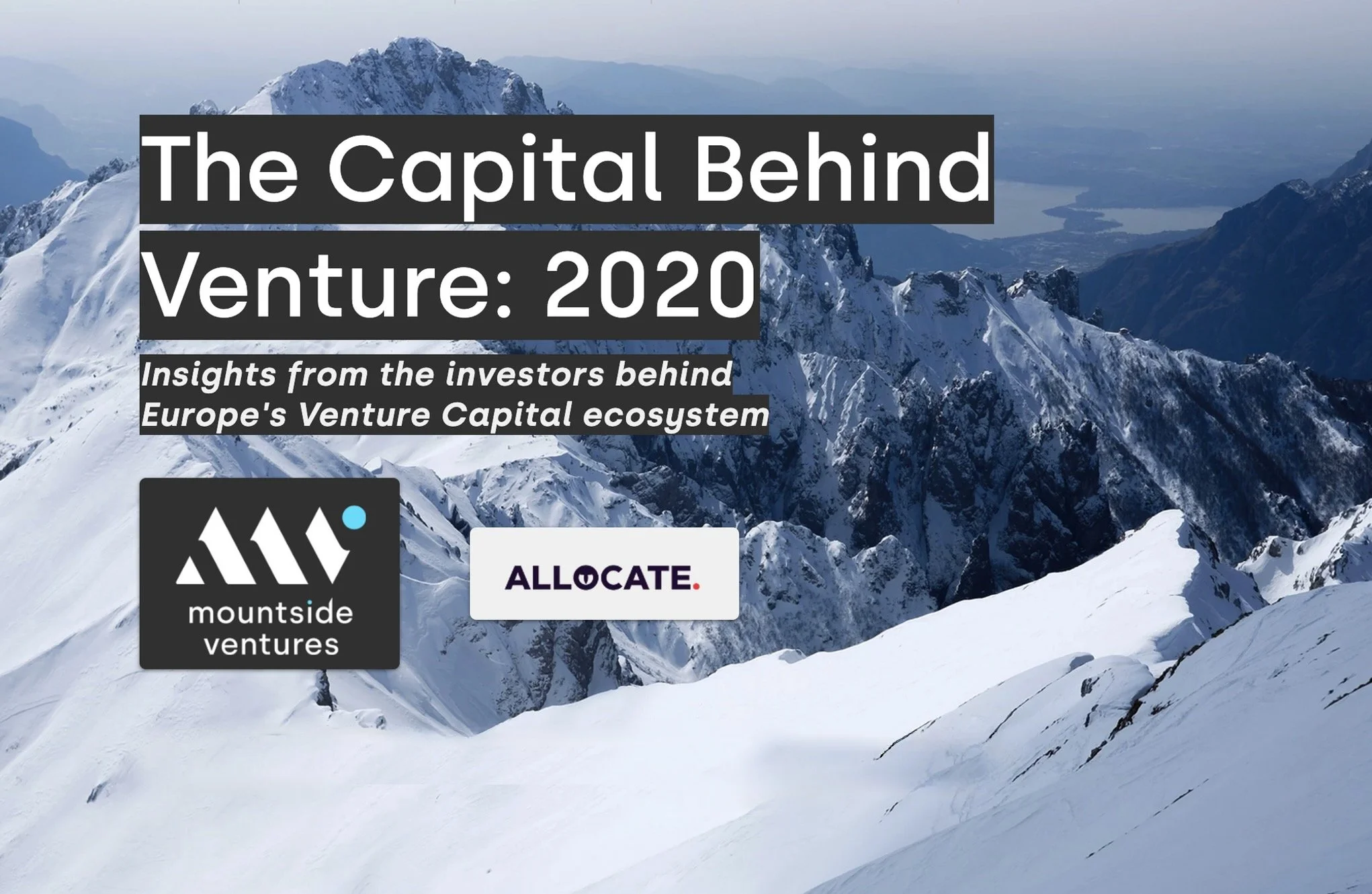 The Capital Behind Venture: 2020

Insights from the investors behind Europe's Venture Capital ecosystem

mountside ventures

ALLOCATE.